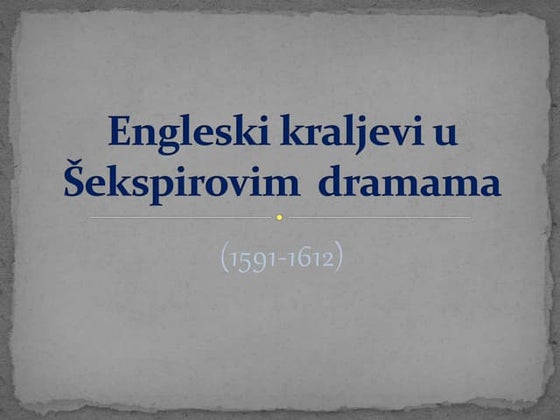 Engleski kraljevi u Šekspirovim dramama

(1591-1612)